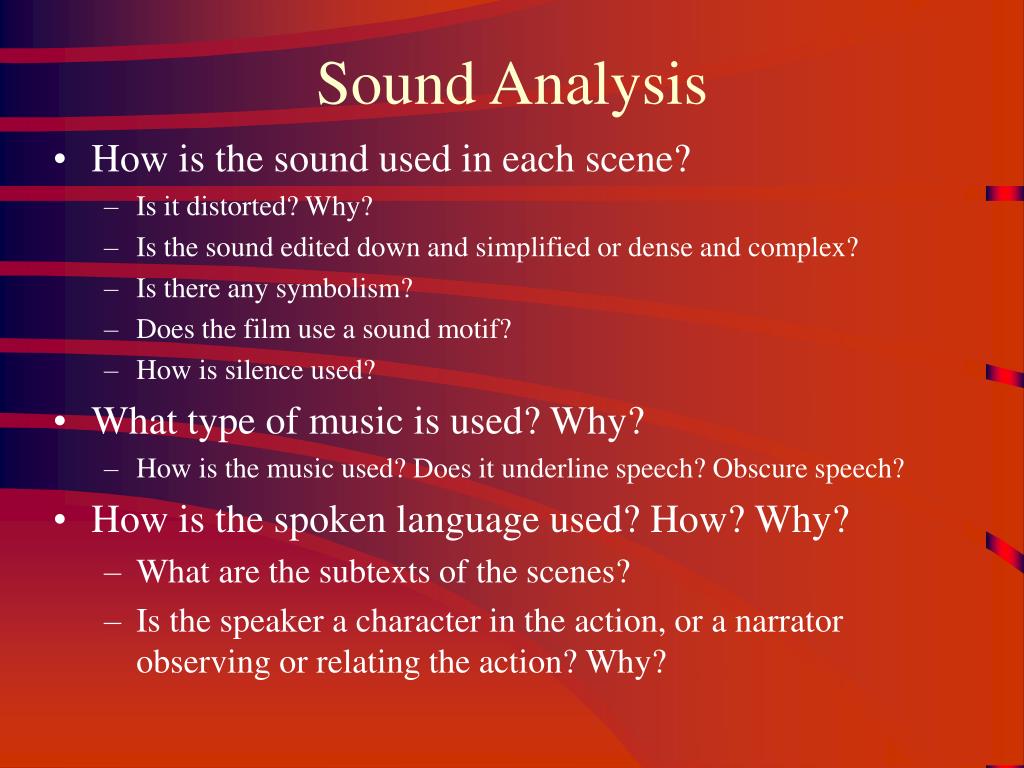 Sound Analysis

• How is the sound used in each scene?
– Is it distorted? Why?
– Is the sound edited down and simplified or dense and complex?
– Is there any symbolism?
– Does the film use a sound motif?
– How is silence used?

• What type of music is used? Why?
– How is the music used? Does it underline speech? Obscure speech?

• How is the spoken language used? How? Why?
– What are the subtexts of the scenes?
– Is the speaker a character in the action, or a narrator observing or relating the action? Why?